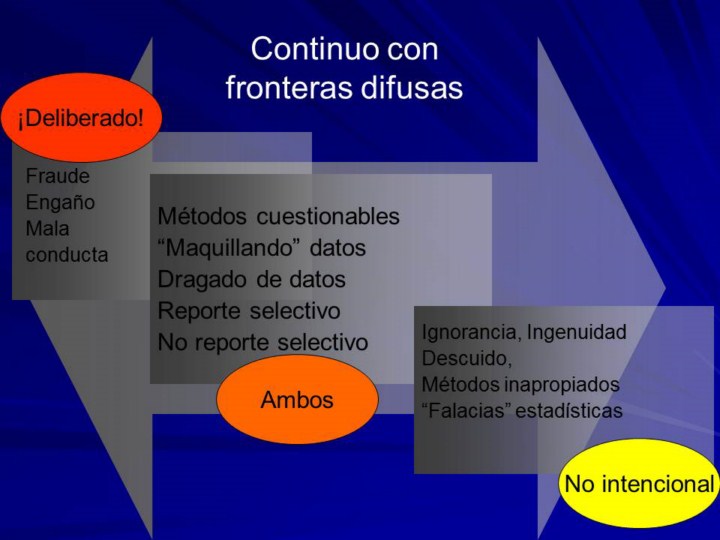 Continuo con fronteras difusas

¡Deliberado!

Fraude
Engaño
Mala conducta

Métodos cuestionables
“Maquillando” datos
Dragado de datos
Reporte selectivo
No reporte selectivo

Ambos

Ignorancia, Ingenuidad
Descuido,
Métodos inapropiados
“Falacias” estadísticas

No intencional